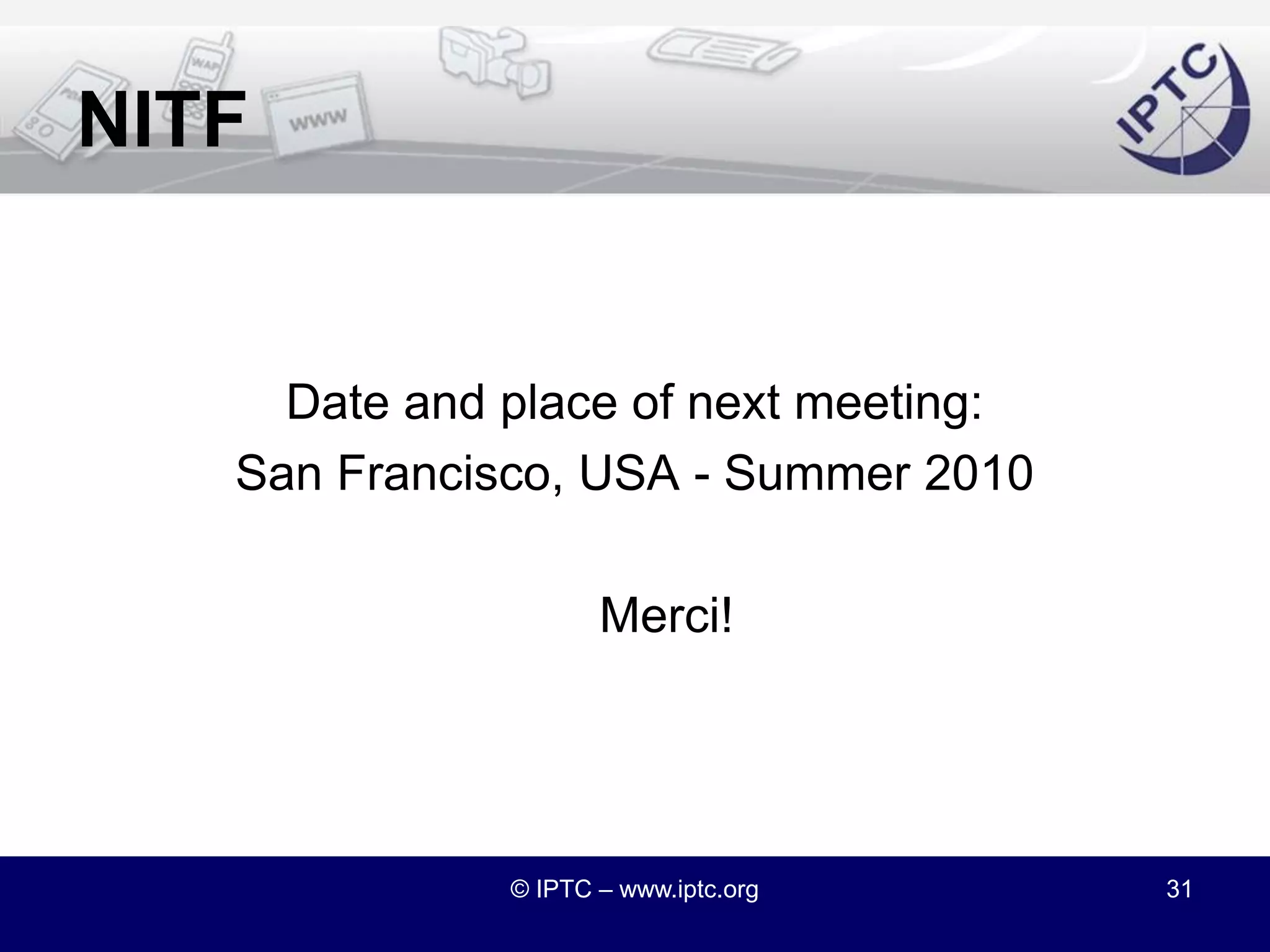 NITF

WAP

www

IPTC

Date and place of next meeting:
San Francisco, USA - Summer 2010

Merci!

© IPTC – www.iptc.org

31